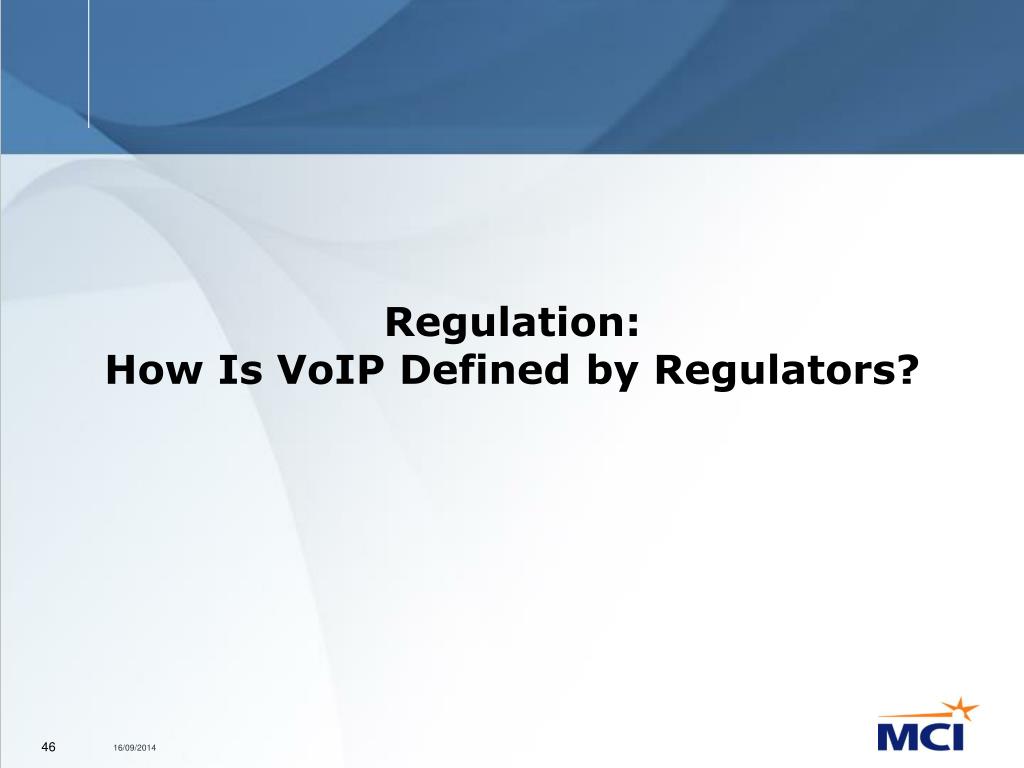 Regulation:
How Is VoIP Defined by Regulators?

46 16/09/2014

MCI